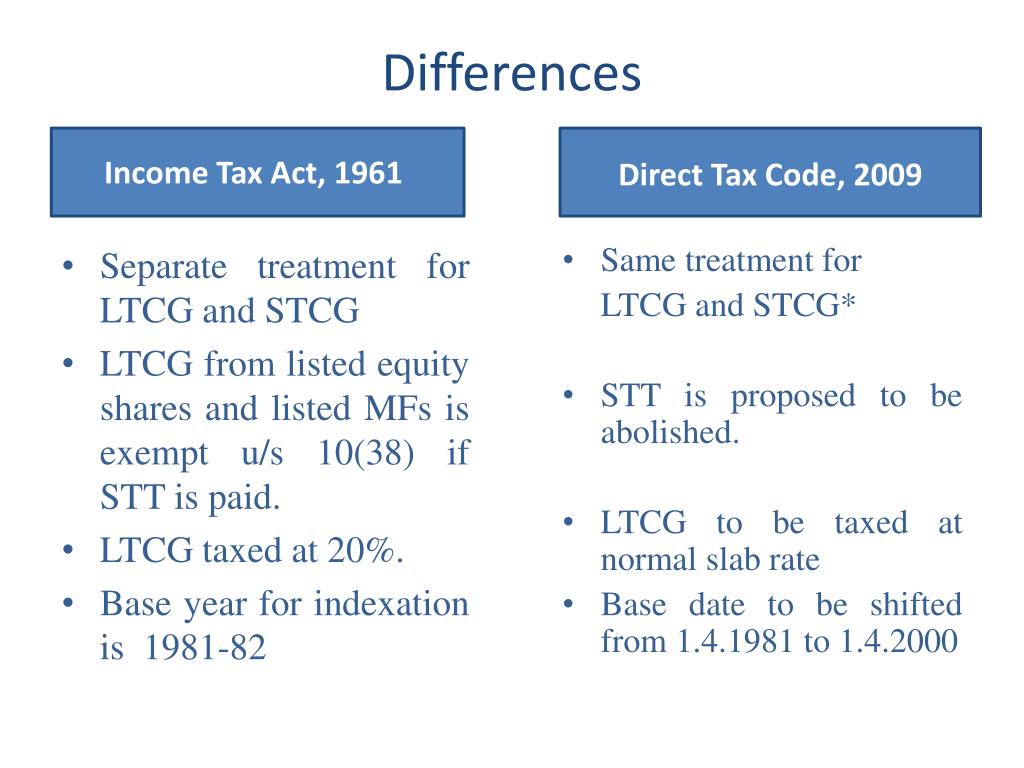 Differences

Income Tax Act, 1961

• Separate treatment for LTCG and STCG
• LTCG from listed equity shares and listed MFs is exempt u/s 10(38) if STT is paid.
• LTCG taxed at 20%.
• Base year for indexation is 1981-82

Direct Tax Code, 2009

• Same treatment for LTCG and STCG*
• STT is proposed to be abolished.
• LTCG to be taxed at normal slab rate
• Base date to be shifted from 1.4.1981 to 1.4.2000